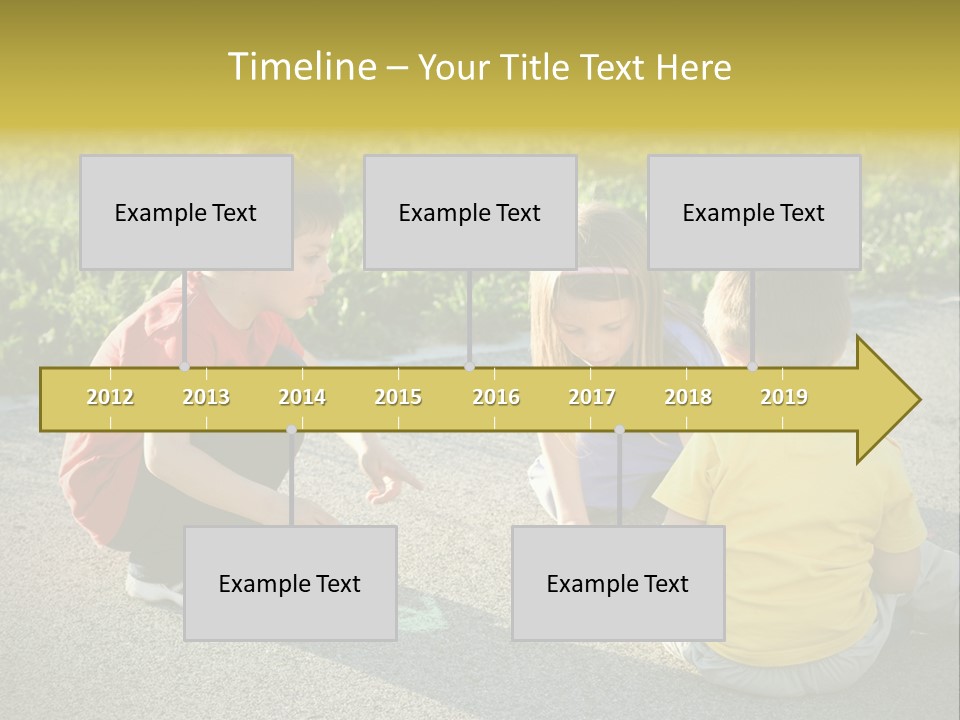 Timeline – Your Title Text Here

Example Text

Example Text

Example Text

2012 2013 2014 2015 2016 2017 2018 2019

Example Text

Example Text